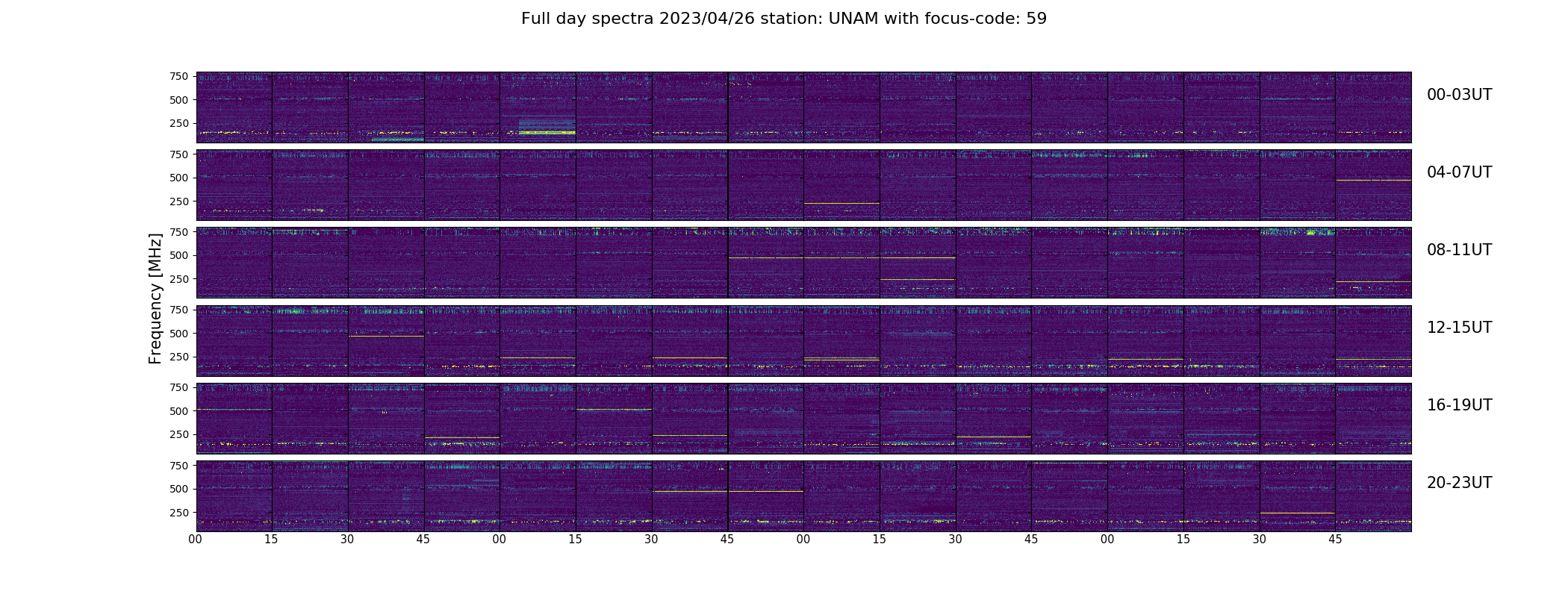 Full day spectra 2023/04/26 station: UNAM with focus-code: 59

Frequency [MHz]

750
500
250
00-03UT

750
500
250
04-07UT

750
500
250
08-11UT

750
500
250
12-15UT

750
500
250
16-19UT

750
500
250
20-23UT

00 15 30 45 00 15 30 45 00 15 30 45 00 15 30 45